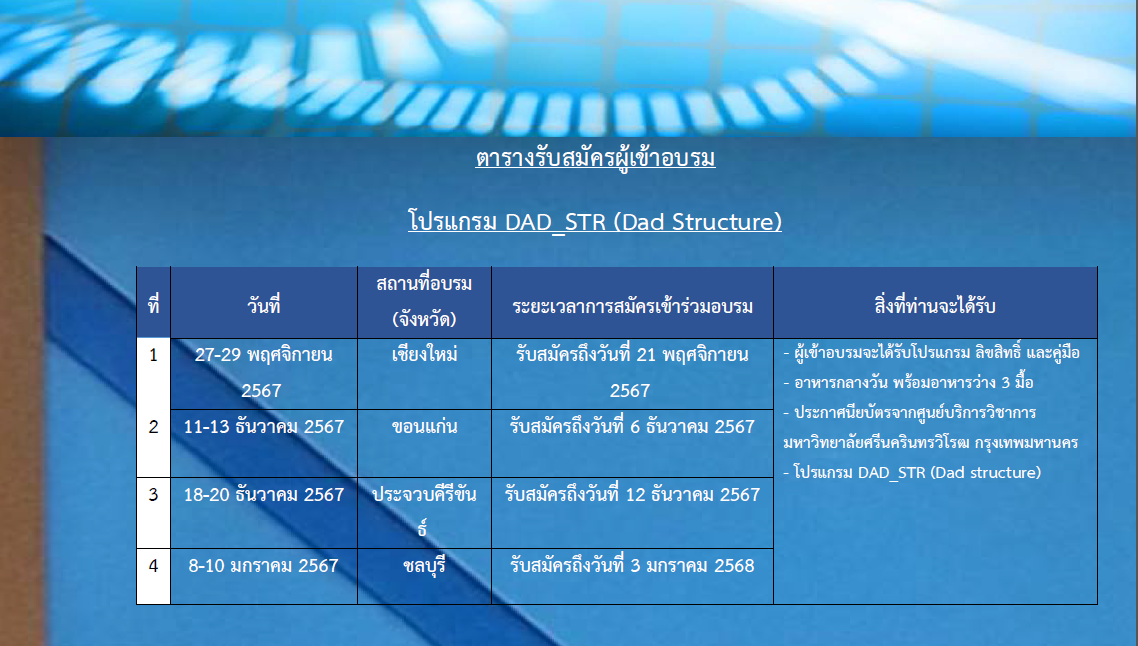 ตารางรับสมัครผู้เข้าอบรม

โปรแกรม DAD_STR (Dad Structure)

| ที่ | วันที่ | สถานที่อบรม (จังหวัด) | ระยะเวลาการสมัครเข้าร่วมอบรม | สิ่งที่ท่านจะได้รับ |
|---|---|---|---|---|
| 1 | 27-29 พฤศจิกายน 2567 | เชียงใหม่ | รับสมัครถึงวันที่ 21 พฤศจิกายน 2567 | - ผู้เข้าอบรมจะได้รับโปรแกรม ลิขสิทธิ์ และคู่มือ - อาหารกลางวัน พร้อมอาหารว่าง 3 มื้อ - ประกาศนียบัตรจากศูนย์บริการวิชาการ มหาวิทยาลัยศรีนครินทรวิโรฒ กรุงเทพมหานคร - โปรแกรม DAD_STR (Dad structure) |
| 2 | 11-13 ธันวาคม 2567 | ขอนแก่น | รับสมัครถึงวันที่ 6 ธันวาคม 2567 | |
| 3 | 18-20 ธันวาคม 2567 | ประจวบคีรีขันธ์ | รับสมัครถึงวันที่ 12 ธันวาคม 2567 | |
| 4 | 8-10 มกราคม 2567 | ชลบุรี | รับสมัครถึงวันที่ 3 มกราคม 2568 | |